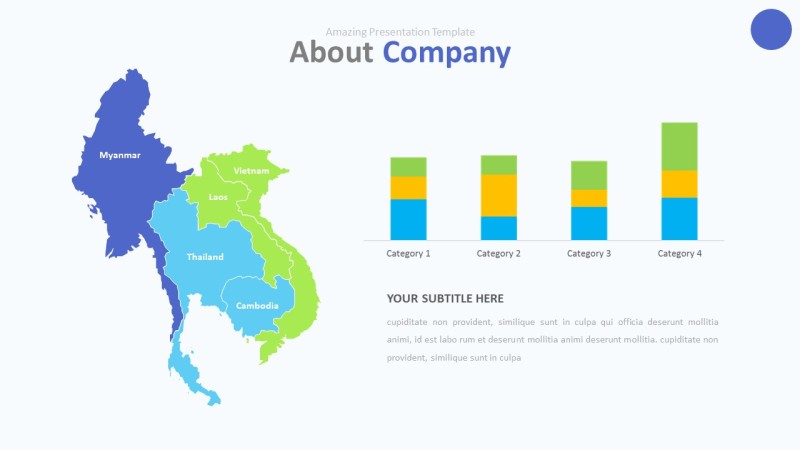 Amazing Presentation Template

About Company

Myanmar
Vietnam
Laos
Thailand
Cambodia

Category 1
Category 2
Category 3
Category 4

YOUR SUBTITLE HERE

cupiditate non provident, similique sunt in culpa qui officia deserunt mollitia animi, id est labo rum et deserunt mollitia animi deserunt mollitia. cupiditate non provident, similique sunt in culpa